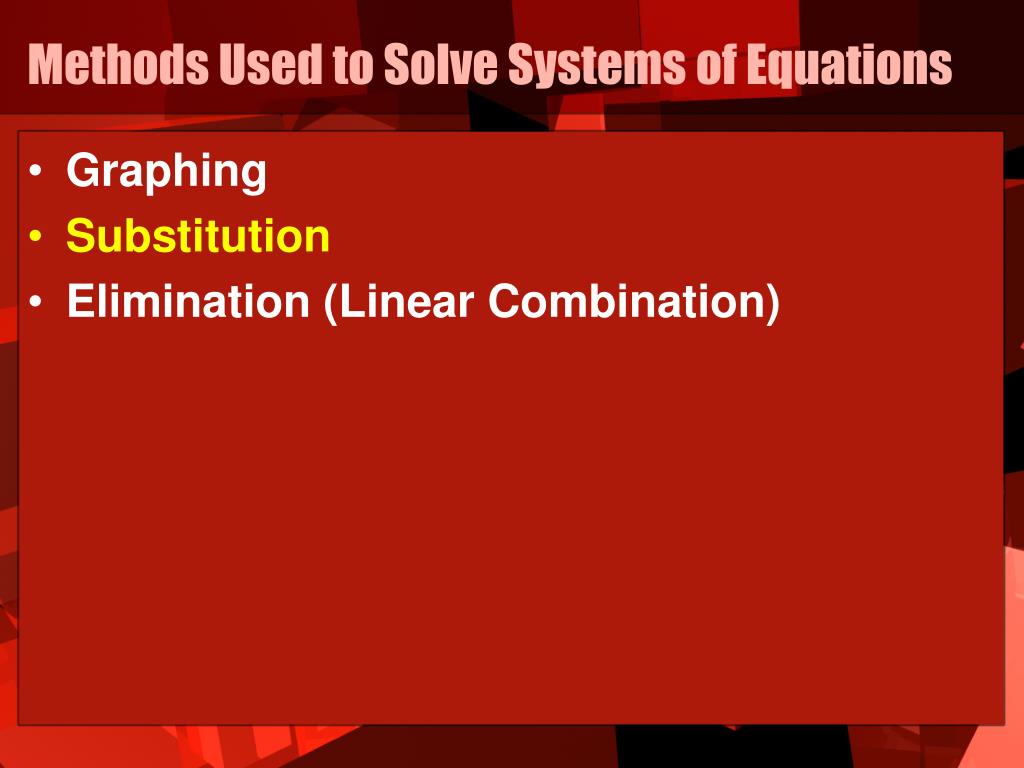 Methods Used to Solve Systems of Equations

• Graphing
• Substitution
• Elimination (Linear Combination)